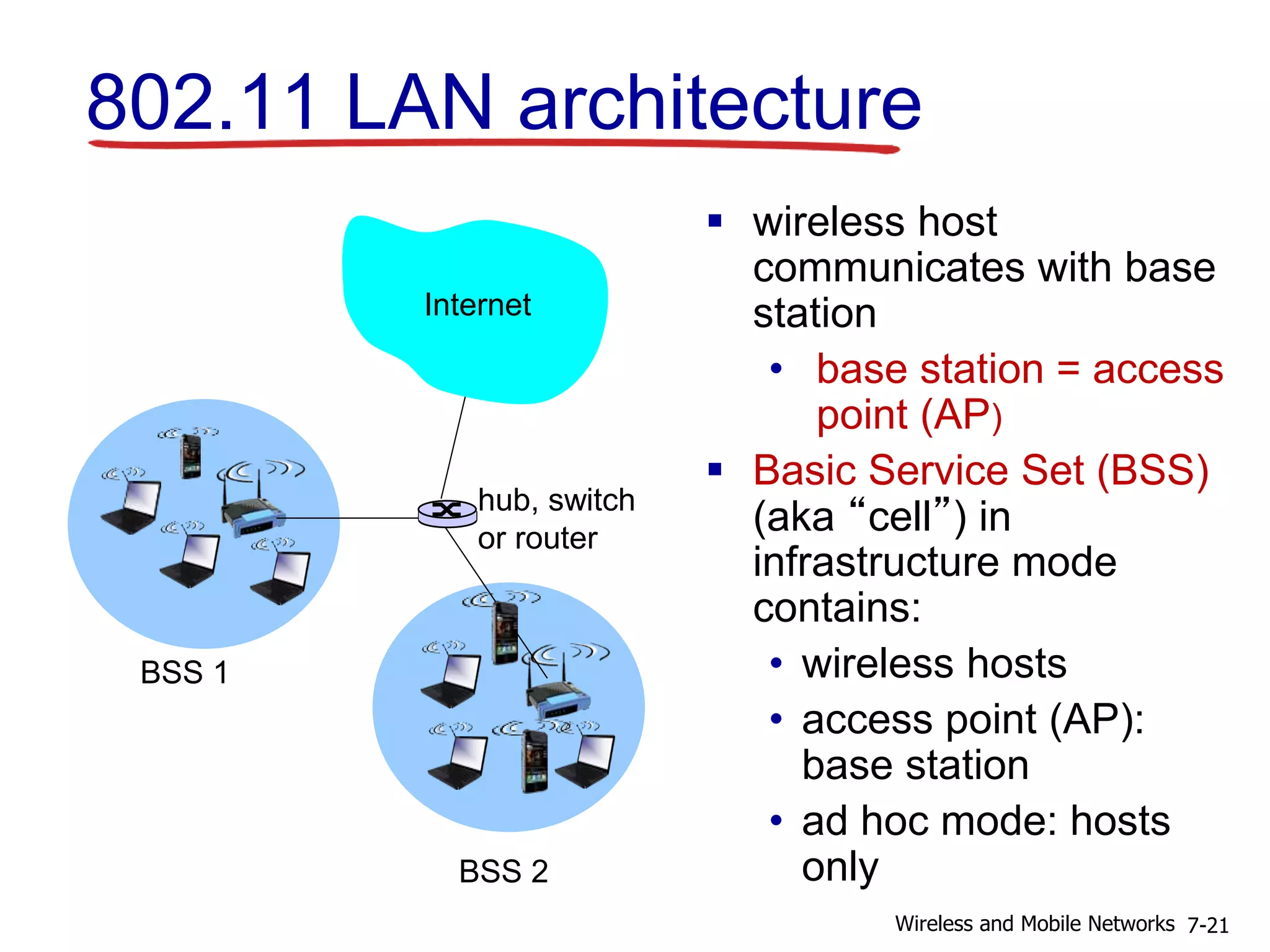 802.11 LAN architecture

Internet

hub, switch or router

BSS 1

BSS 2

▪ wireless host communicates with base station
• base station = access point (AP)

▪ Basic Service Set (BSS) (aka “cell”) in infrastructure mode contains:
• wireless hosts
• access point (AP): base station
• ad hoc mode: hosts only

Wireless and Mobile Networks 7-21